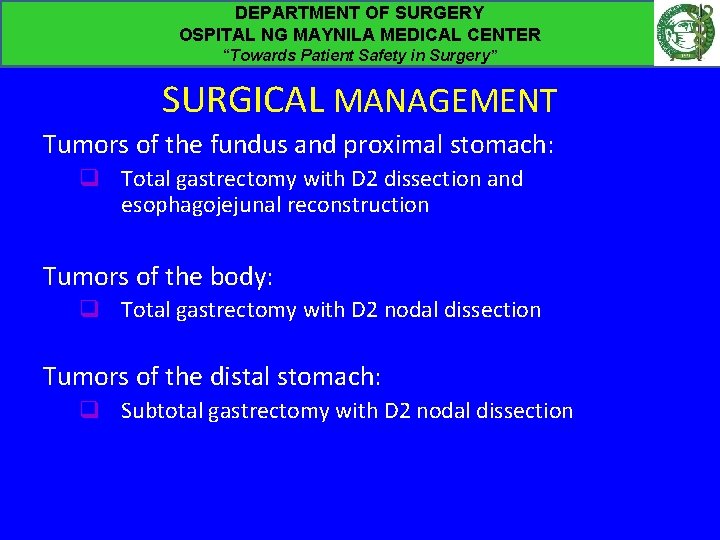 DEPARTMENT OF SURGERY
OSPITAL NG MAYNILA MEDICAL CENTER
"Towards Patient Safety in Surgery"

SURGICAL MANAGEMENT

Tumors of the fundus and proximal stomach:

❑ Total gastrectomy with D2 dissection and esophagojejunal reconstruction

Tumors of the body:

❑ Total gastrectomy with D2 nodal dissection

Tumors of the distal stomach:

❑ Subtotal gastrectomy with D2 nodal dissection